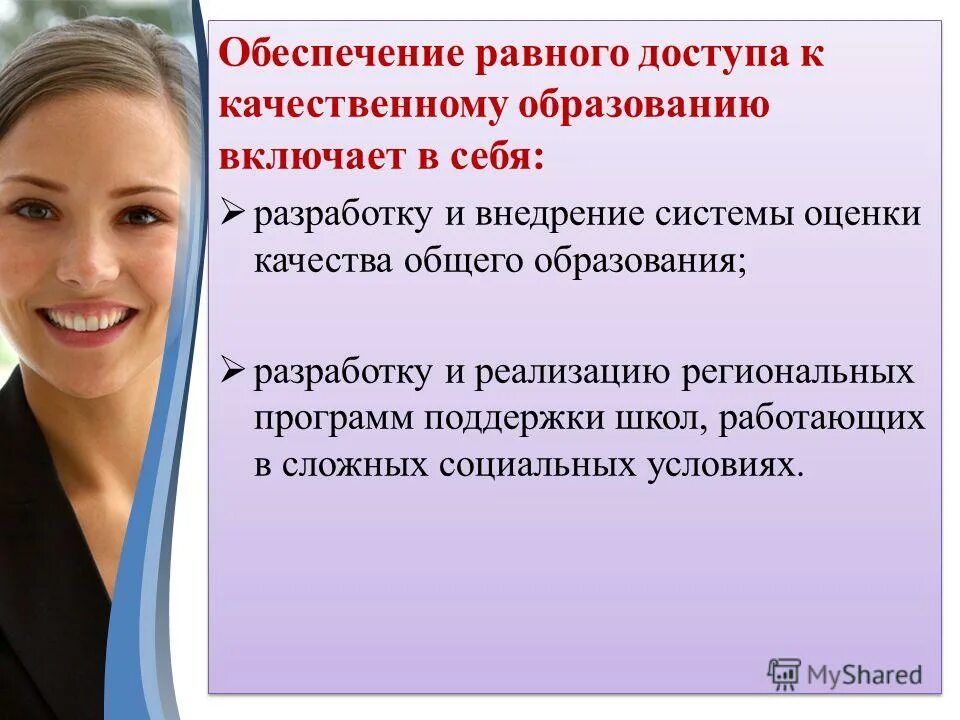 Обеспечение равного доступа к качественному образованию включает в себя:

➢ разработку и внедрение системы оценки качества общего образования;

➢ разработку и реализацию региональных программ поддержки школ, работающих в сложных социальных условиях.

MyShared